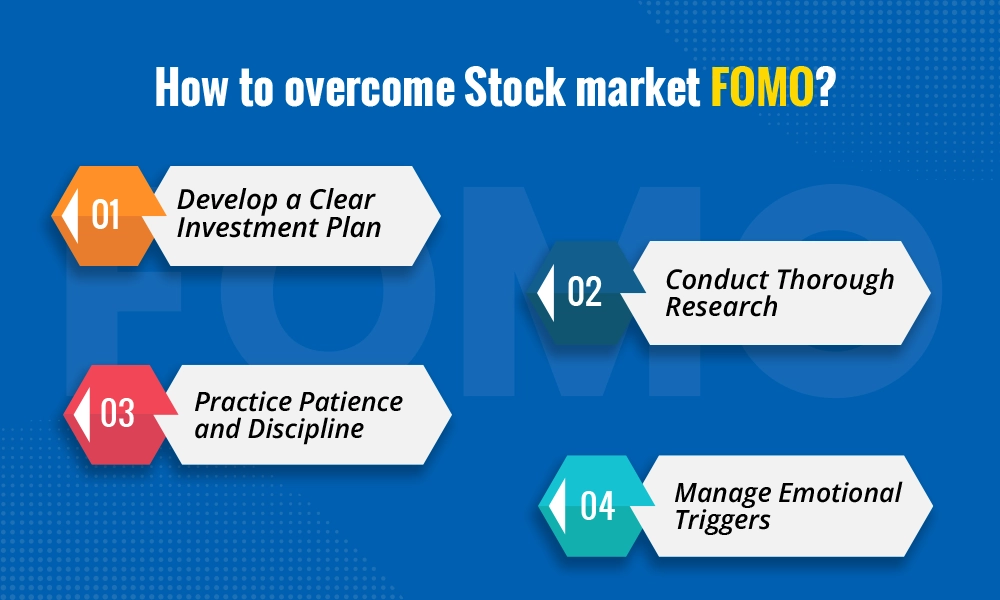 How to overcome Stock market FOMO?

FOMO

01 Develop a Clear Investment Plan

02 Conduct Thorough Research

03 Practice Patience and Discipline

04 Manage Emotional Triggers